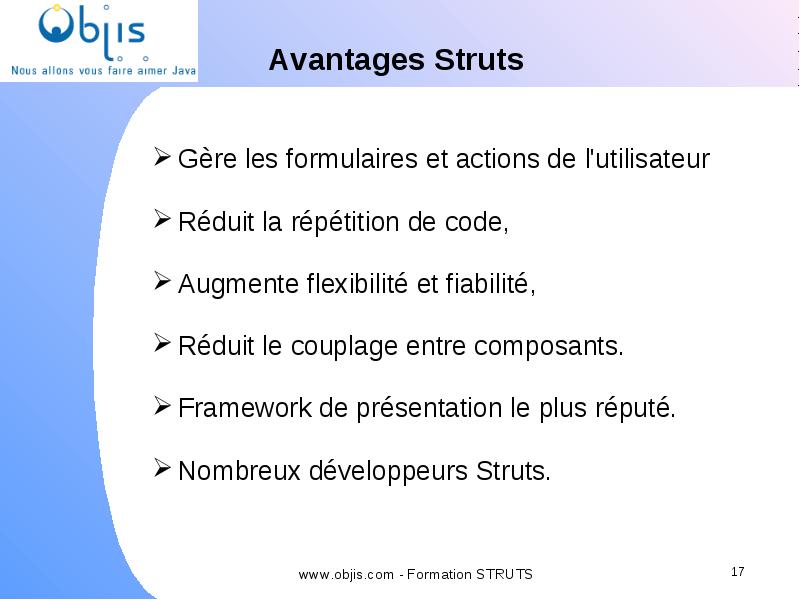 Objis
Nous allons vous faire aimer Java

Avantages Struts

➢ Gère les formulaires et actions de l'utilisateur

➢ Réduit la répétition de code,

➢ Augmente flexibilité et fiabilité,

➢ Réduit le couplage entre composants.

➢ Framework de présentation le plus réputé.

➢ Nombreux développeurs Struts.

www.objis.com - Formation STRUTS

17